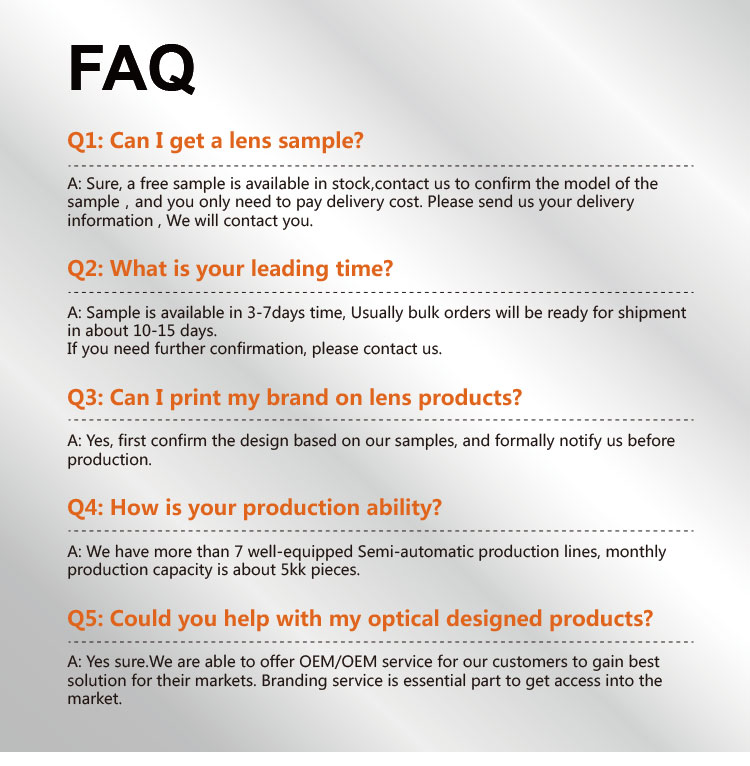 FAQ

Q1: Can I get a lens sample?

A: Sure, a free sample is available in stock,contact us to confirm the model of the sample , and you only need to pay delivery cost. Please send us your delivery information , We will contact you.

Q2: What is your leading time?

A: Sample is available in 3-7days time, Usually bulk orders will be ready for shipment in about 10-15 days.
If you need further confirmation, please contact us.

Q3: Can I print my brand on lens products?

A: Yes, first confirm the design based on our samples, and formally notify us before production.

Q4: How is your production ability?

A: We have more than 7 well-equipped Semi-automatic production lines, monthly production capacity is about 5kk pieces.

Q5: Could you help with my optical designed products?

A: Yes sure.We are able to offer OEM/OEM service for our customers to gain best solution for their markets. Branding service is essential part to get access into the market.